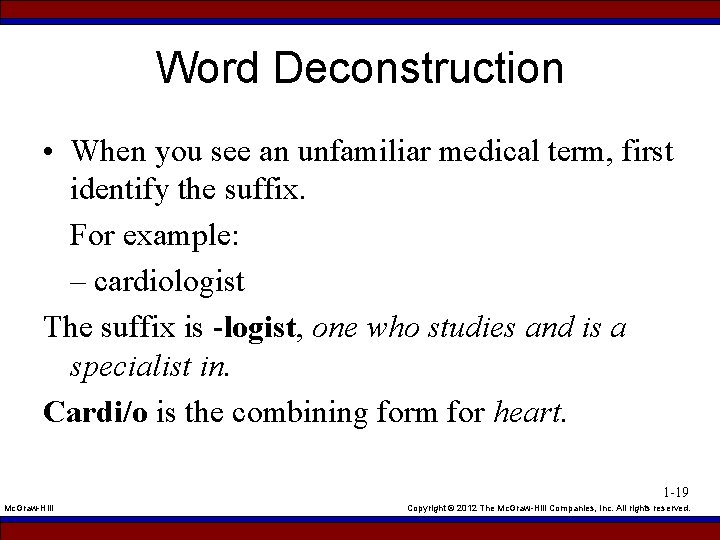 Word Deconstruction

• When you see an unfamiliar medical term, first identify the suffix.

For example:

– cardiologist

The suffix is -logist, one who studies and is a specialist in.

Cardi/o is the combining form for heart.

1-19

McGraw-Hill

Copyright © 2012 The McGraw-Hill Companies, Inc. All rights reserved.